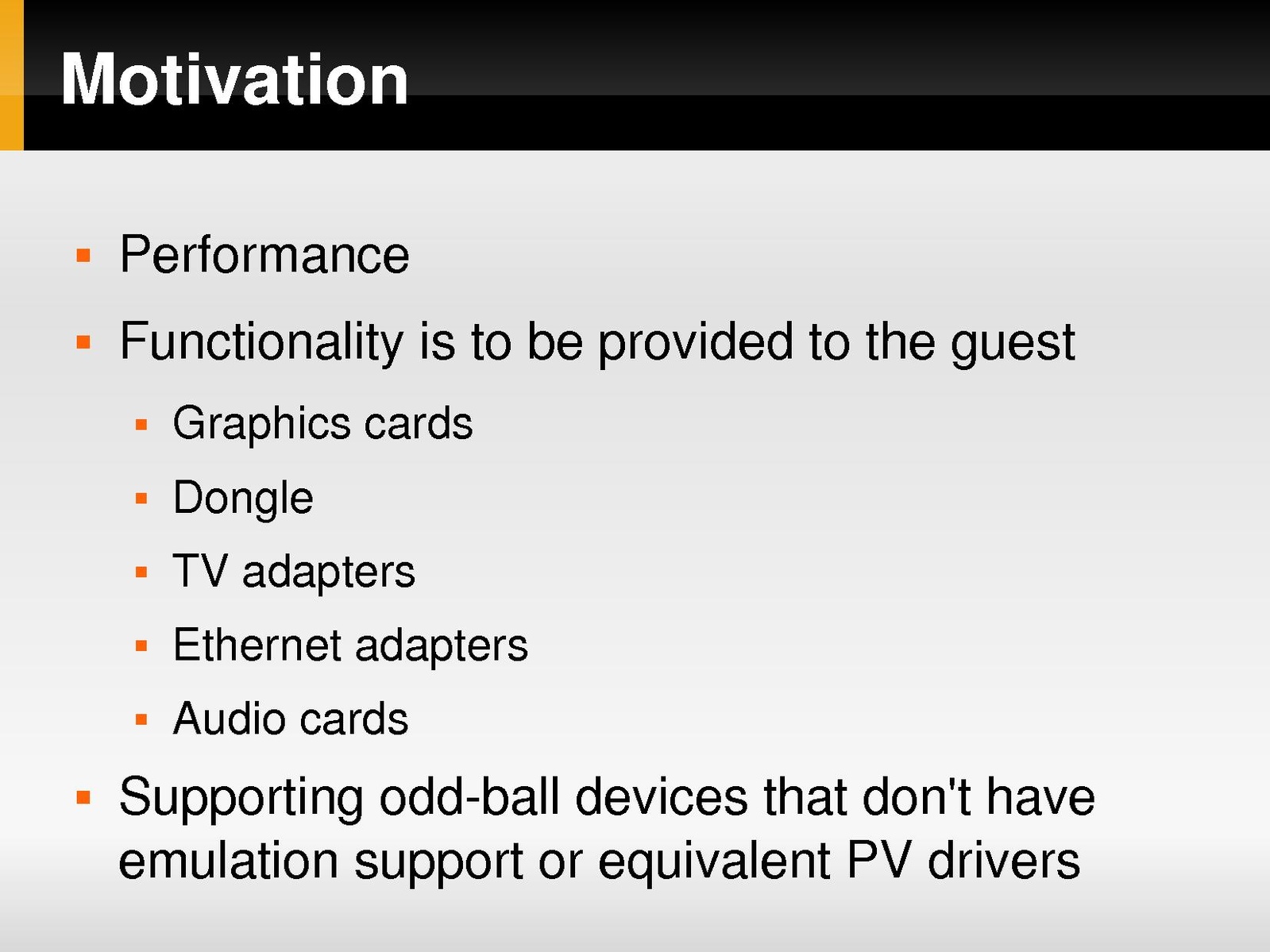 Motivation

- Performance
- Functionality is to be provided to the guest
  - Graphics cards
  - Dongle
  - TV adapters
  - Ethernet adapters
  - Audio cards
- Supporting odd-ball devices that don't have emulation support or equivalent PV drivers